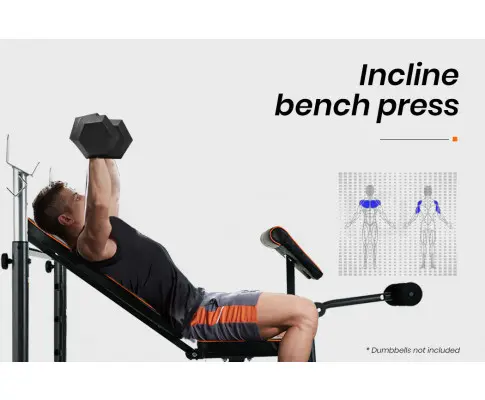 Incline bench press

* Dumbbells not included